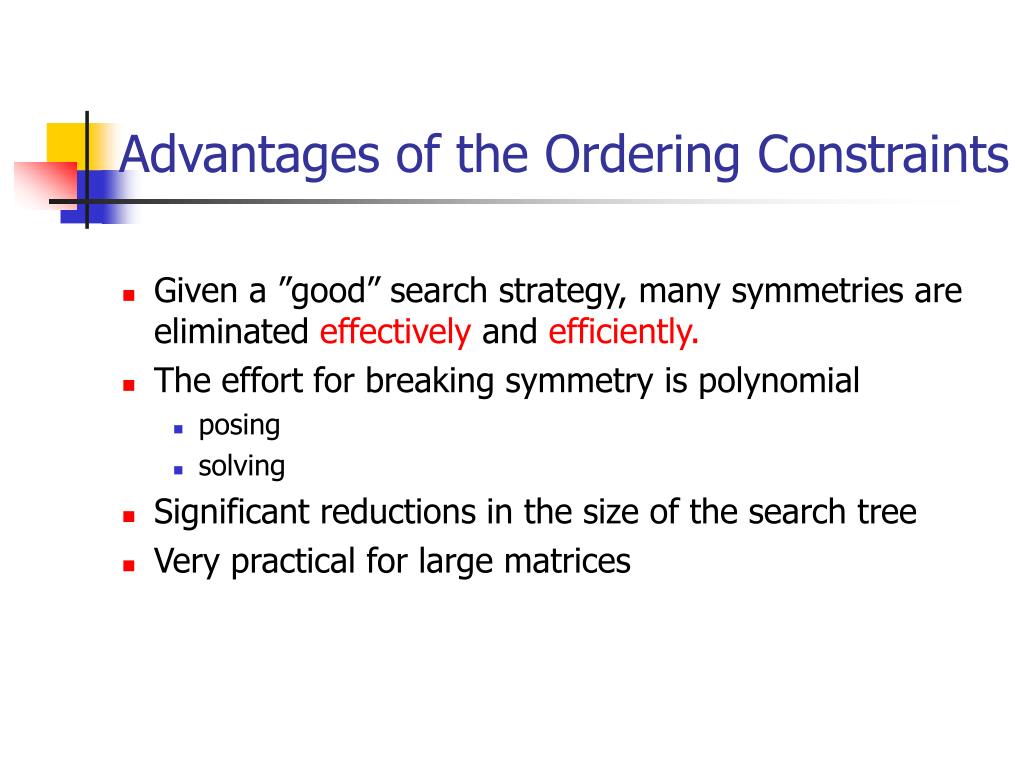 Advantages of the Ordering Constraints

- Given a ”good” search strategy, many symmetries are eliminated effectively and efficiently.
- The effort for breaking symmetry is polynomial
  - posing
  - solving
- Significant reductions in the size of the search tree
- Very practical for large matrices